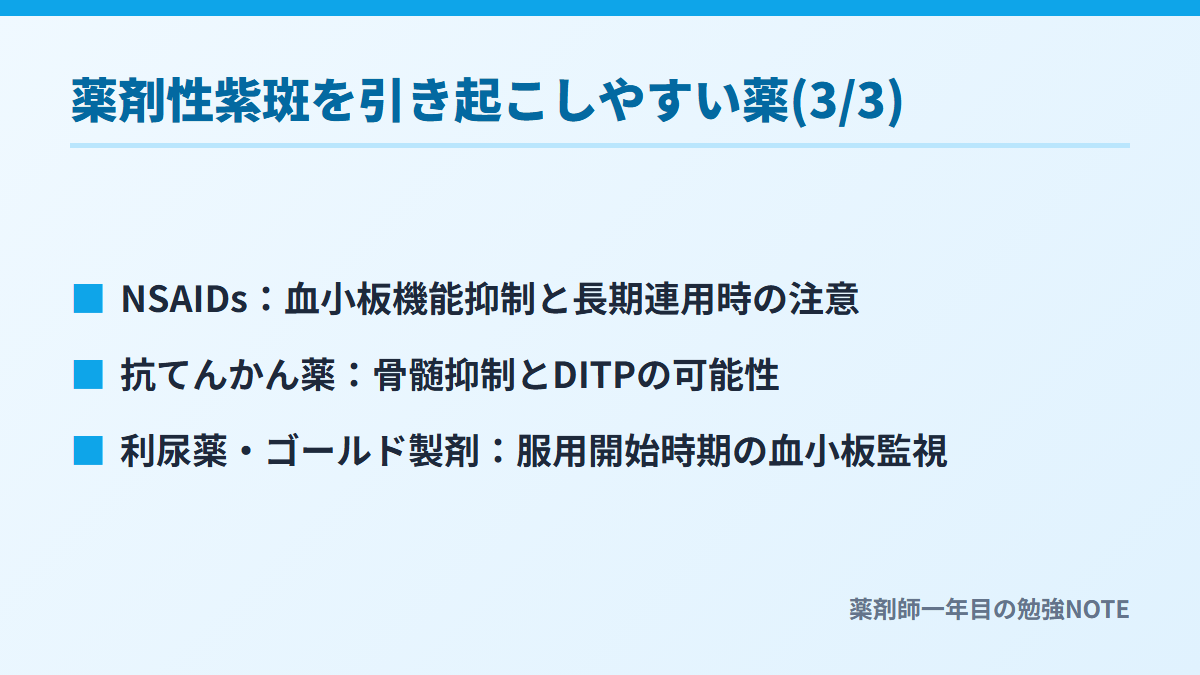 薬剤性紫斑を引き起こしやすい薬(3/3)

■ NSAIDs：血小板機能抑制と長期連用時の注意

■ 抗てんかん薬：骨髄抑制とDITPの可能性

■ 利尿薬・ゴールド製剤：服用開始時期の血小板監視

薬剤師一年目の勉強NOTE